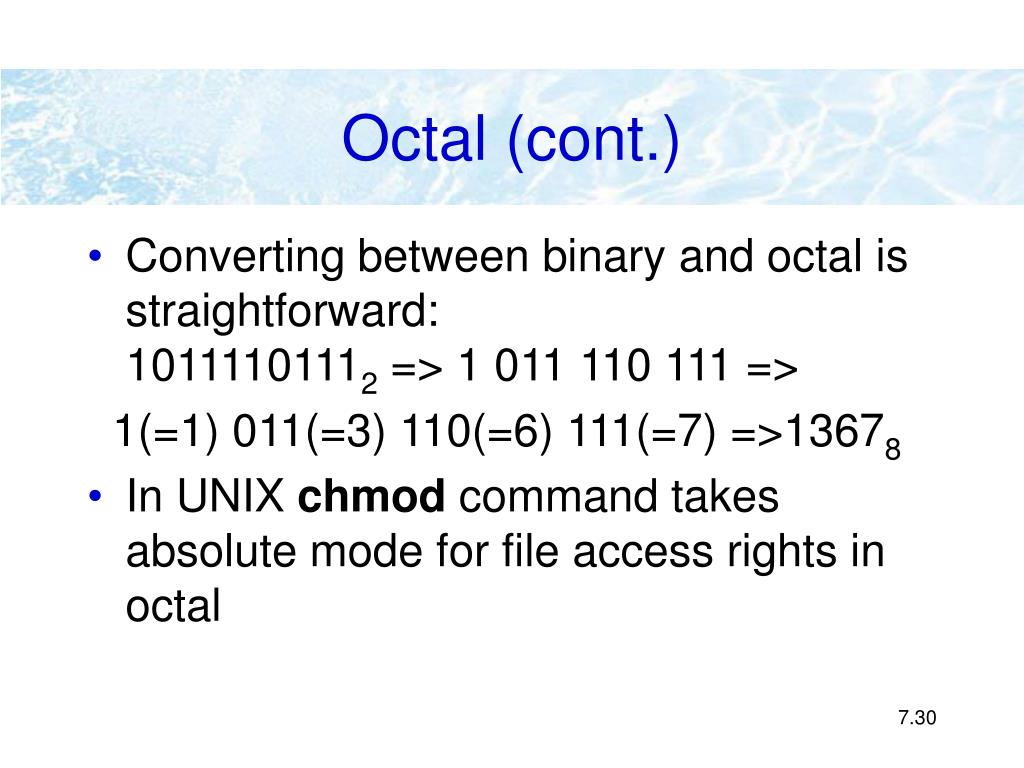 Octal (cont.)

• Converting between binary and octal is straightforward:
$1011110111_2$ => 1 011 110 111 =>
1(=1) 011(=3) 110(=6) 111(=7) =>$1367_8$

• In UNIX **chmod** command takes absolute mode for file access rights in octal

7.30